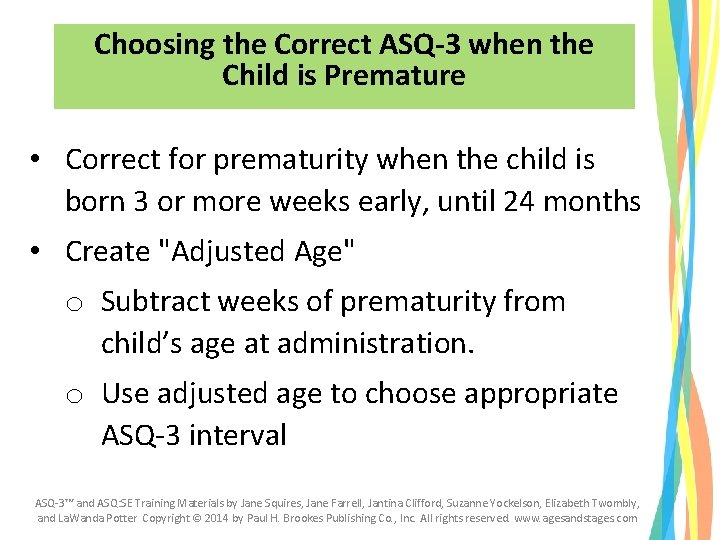 Choosing the Correct ASQ-3 when the Child is Premature

• Correct for prematurity when the child is born 3 or more weeks early, until 24 months

• Create "Adjusted Age"

o Subtract weeks of prematurity from child's age at administration.

o Use adjusted age to choose appropriate ASQ-3 interval

ASQ-3™ and ASQ:SE Training Materials by Jane Squires, Jane Farrell, Jantina Clifford, Suzanne Yockelson, Elizabeth Twombly, and LaWanda Potter Copyright © 2014 by Paul H. Brookes Publishing Co., Inc. All rights reserved. www.agesandstages.com